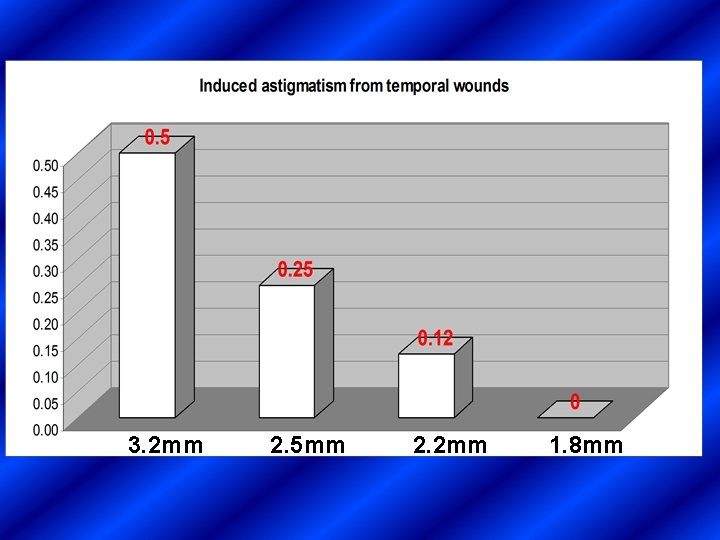 Induced astigmatism from temporal wounds

0.50
0.45
0.40
0.35
0.30
0.25
0.20
0.15
0.10
0.05
0.00

0.5
0.25
0.12
0

3.2mm
2.5mm
2.2mm
1.8mm